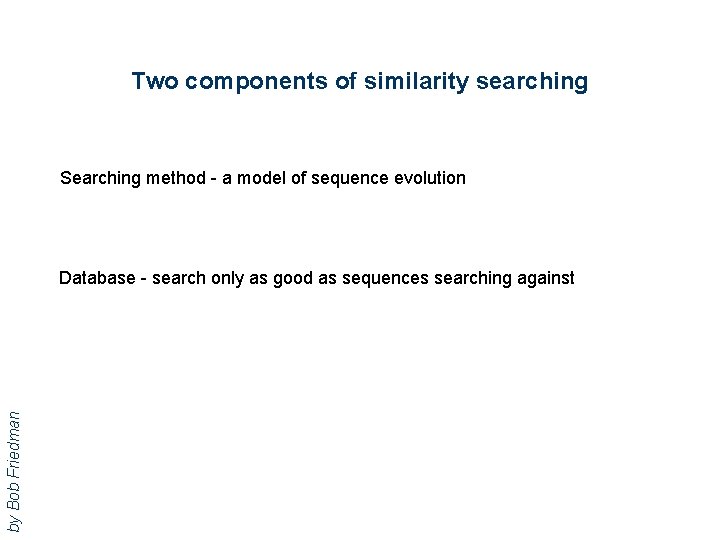 Two components of similarity searching

Searching method - a model of sequence evolution

Database - search only as good as sequences searching against

by Bob Friedman